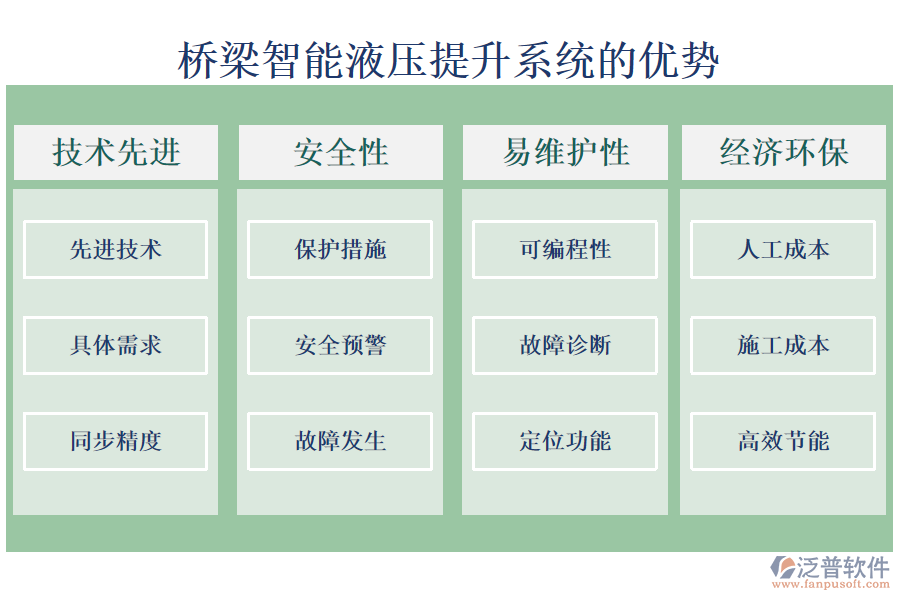 桥梁智能液压提升系统的优势

技术先进

先进技术

具体需求

同步精度

安全性

保护措施

安全预警

故障发生

易维护性

可编程性

故障诊断

定位功能

经济环保

人工成本

施工成本

高效节能

泛普软件
www.fanpusoft.com